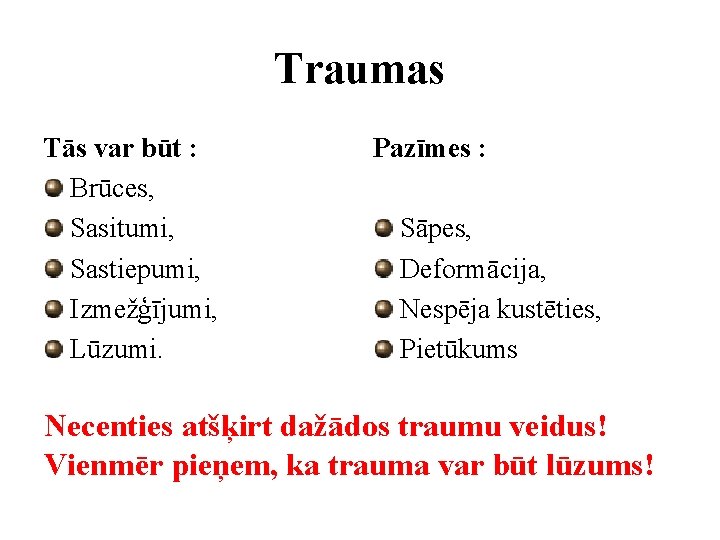 Traumas

Tās var būt :
Brūces,
Sasitumi,
Sastiepumi,
Izmežģījumi,
Lūzumi.

Pazīmes :
Sāpes,
Deformācija,
Nespēja kustēties,
Pietūkums

Necenties atšķirt dažādos traumu veidus!
Vienmēr pieņem, ka trauma var būt lūzums!